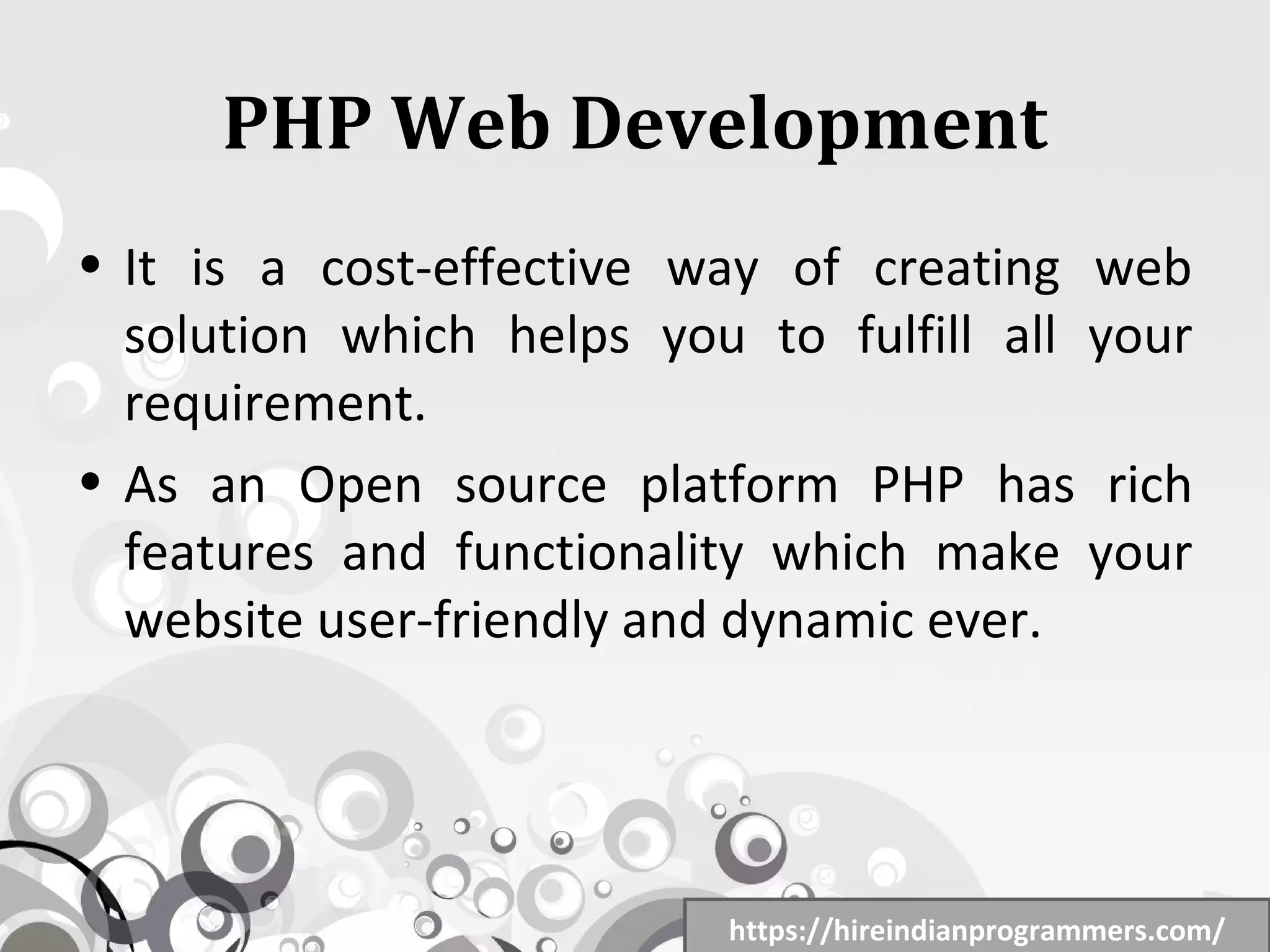 PHP Web Development

• It is a cost-effective way of creating web solution which helps you to fulfill all your requirement.

• As an Open source platform PHP has rich features and functionality which make your website user-friendly and dynamic ever.

https://hireindianprogrammers.com/